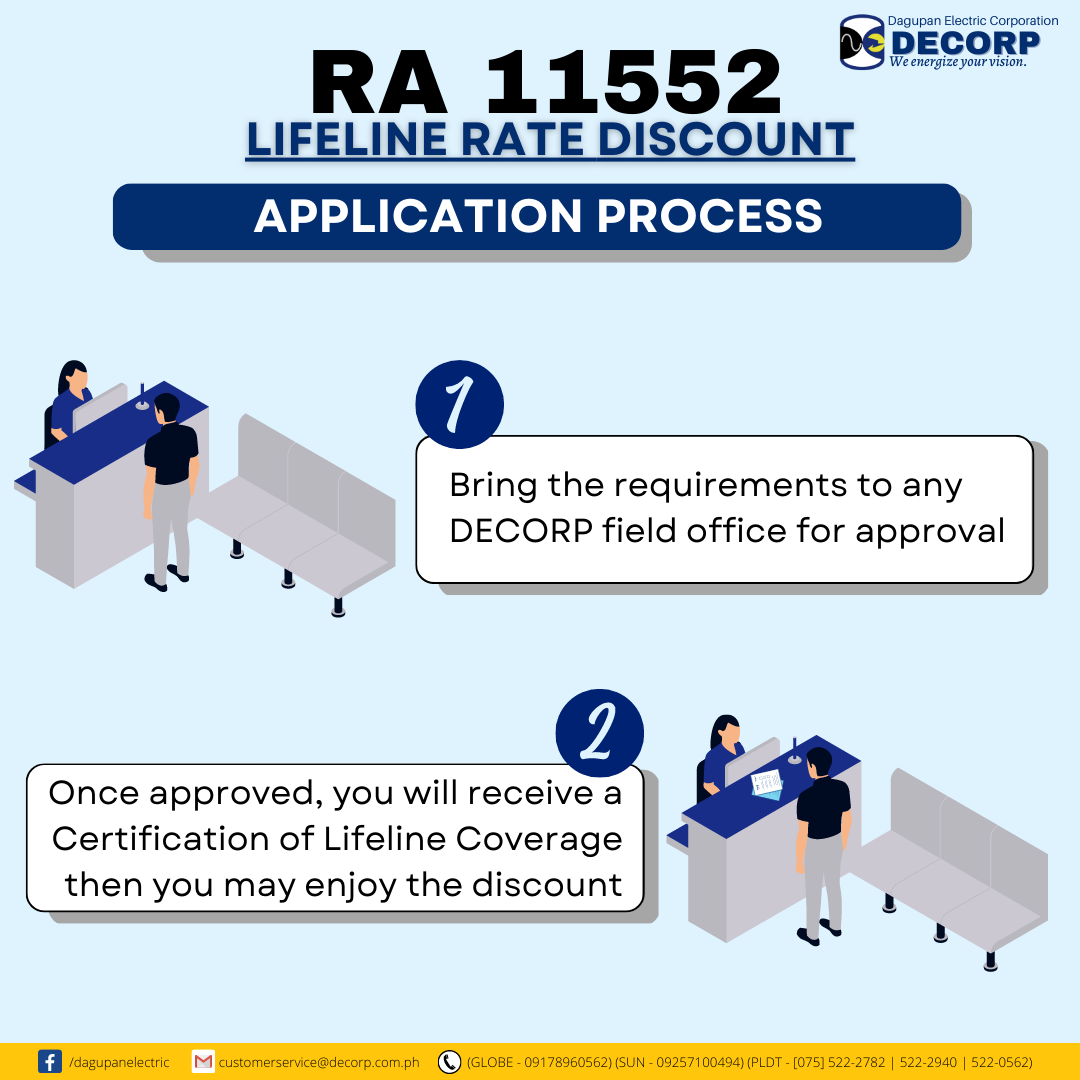 Dagupan Electric Corporation
DECORP
We energize your vision.

RA 11552
LIFELINE RATE DISCOUNT

APPLICATION PROCESS

1

Bring the requirements to any DECORP field office for approval

2

Once approved, you will receive a Certification of Lifeline Coverage then you may enjoy the discount

/dagupanelectric customerservice@decorp.com.ph (GLOBE - 09178960562) (SUN - 09257100494) (PLDT - [075] 522-2782 | 522-2940 | 522-0562)